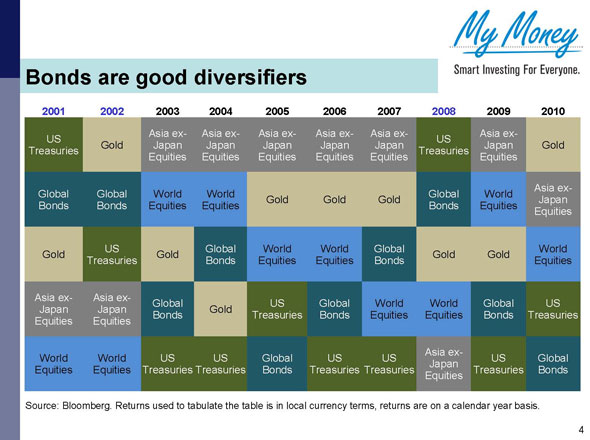 My Money
Smart Investing For Everyone.

Bonds are good diversifiers

| 2001 | 2002 | 2003 | 2004 | 2005 | 2006 | 2007 | 2008 | 2009 | 2010 |
|---|---|---|---|---|---|---|---|---|---|
| US Treasuries | Gold | Asia ex-Japan Equities | Asia ex-Japan Equities | Asia ex-Japan Equities | Asia ex-Japan Equities | Asia ex-Japan Equities | US Treasuries | Asia ex-Japan Equities | Gold |
| Global Bonds | Global Bonds | World Equities | World Equities | Gold | Gold | Gold | Global Bonds | World Equities | Asia ex-Japan Equities |
| Gold | US Treasuries | Gold | Global Bonds | World Equities | World Equities | Global Bonds | Gold | Gold | World Equities |
| Asia ex-Japan Equities | Asia ex-Japan Equities | Global Bonds | Gold | US Treasuries | Global Bonds | World Equities | World Equities | Global Bonds | US Treasuries |
| World Equities | World Equities | US Treasuries | US Treasuries | Global Bonds | US Treasuries | US Treasuries | Asia ex-Japan Equities | US Treasuries | Global Bonds |

Source: Bloomberg. Returns used to tabulate the table is in local currency terms, returns are on a calendar year basis.

4